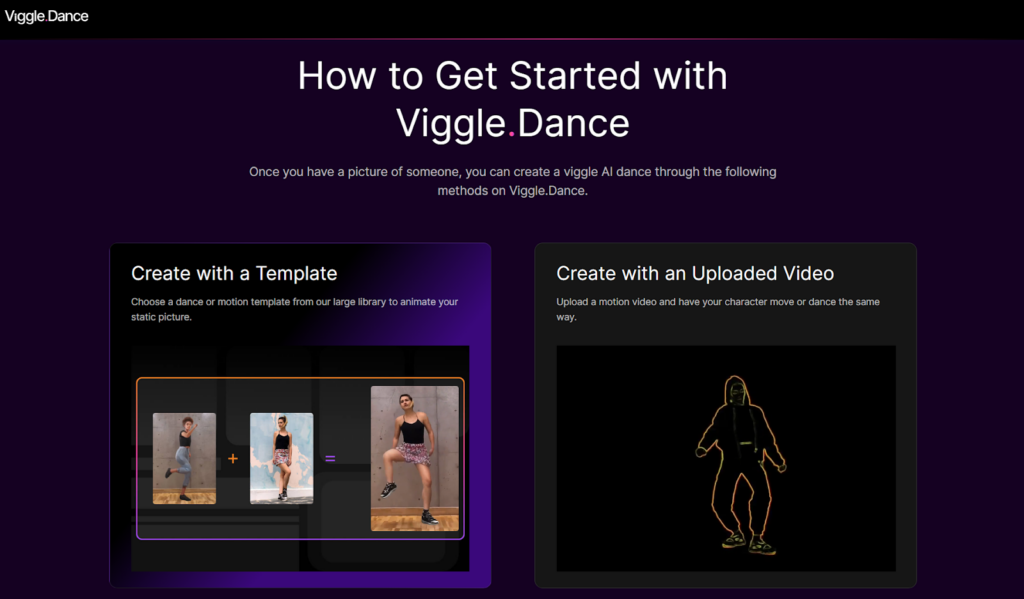 Viggle.Dance

How to Get Started with Viggle.Dance

Once you have a picture of someone, you can create a viggle AI dance through the following methods on Viggle.Dance.

Create with a Template

Choose a dance or motion template from our large library to animate your static picture.

+

=

Create with an Uploaded Video

Upload a motion video and have your character move or dance the same way.